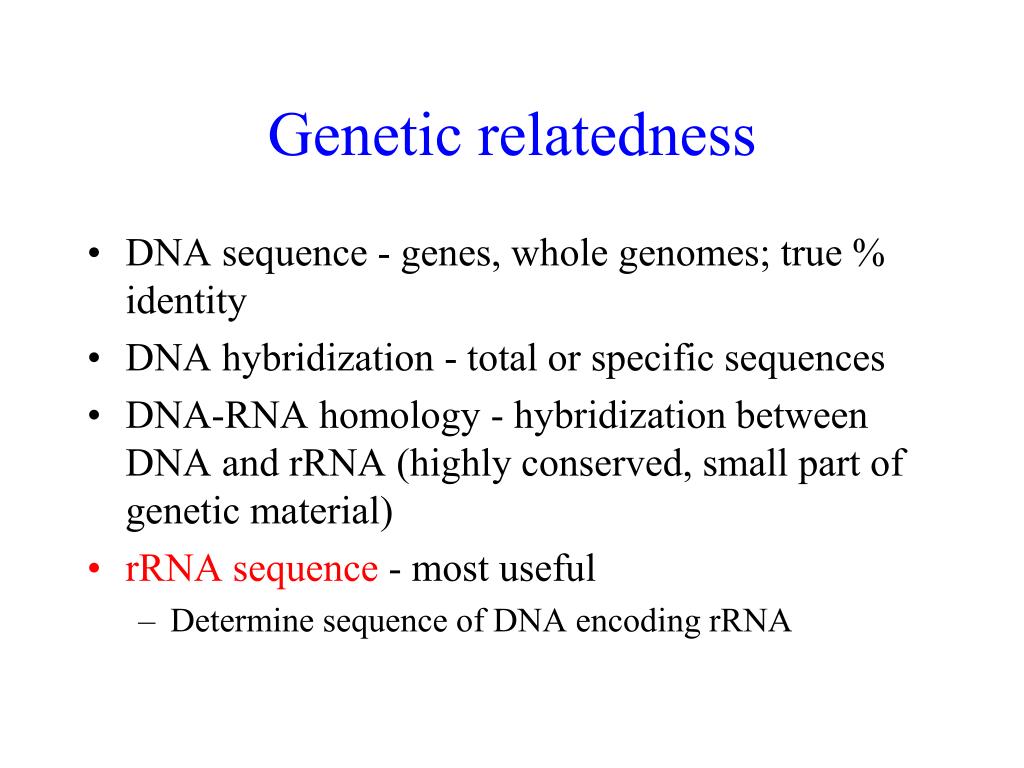 Genetic relatedness

• DNA sequence - genes, whole genomes; true % identity
• DNA hybridization - total or specific sequences
• DNA-RNA homology - hybridization between DNA and rRNA (highly conserved, small part of genetic material)
• rRNA sequence - most useful
  – Determine sequence of DNA encoding rRNA